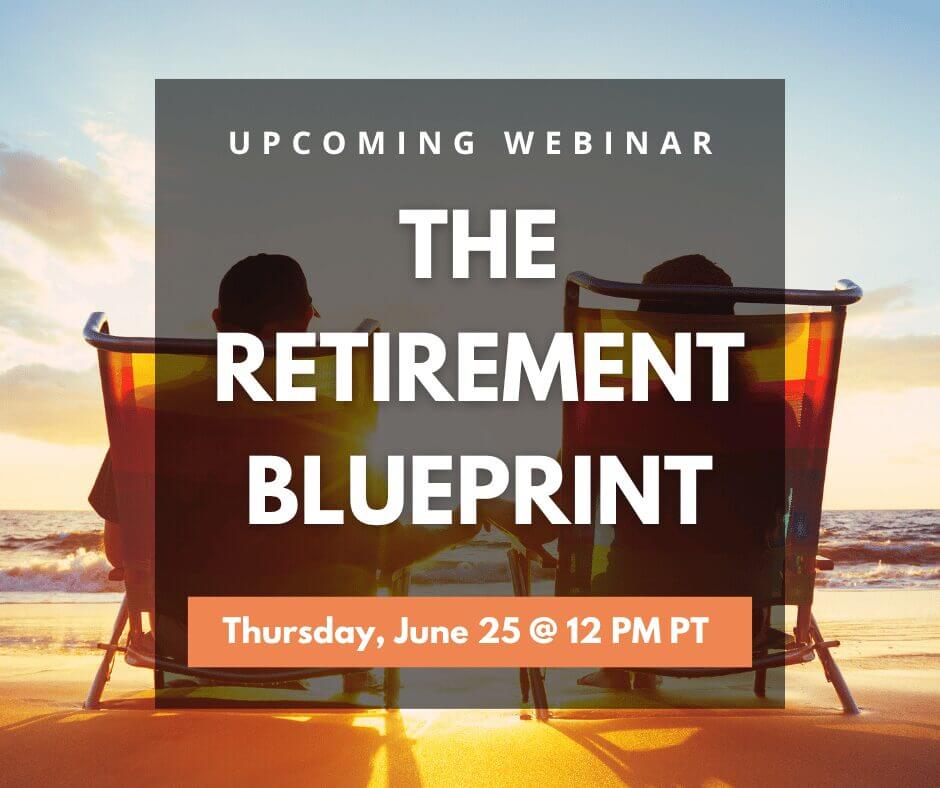 UPCOMING WEBINAR

THE RETIREMENT BLUEPRINT

Thursday, June 25 @ 12 PM PT